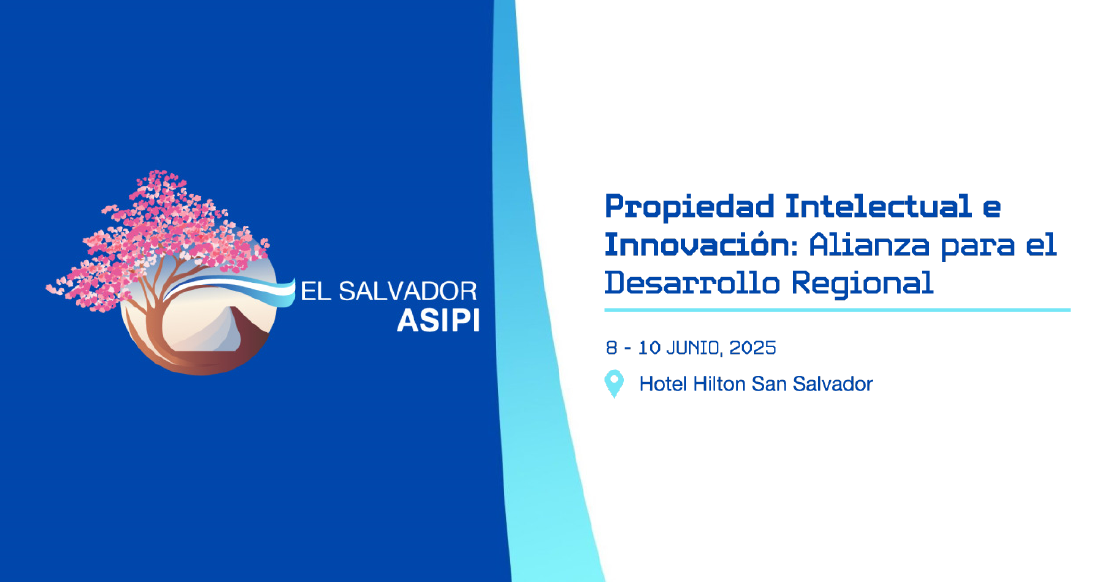 EL SALVADOR
ASIPI

Propiedad Intelectual e Innovación: Alianza para el Desarrollo Regional

8 - 10 JUNIO, 2025

Hotel Hilton San Salvador